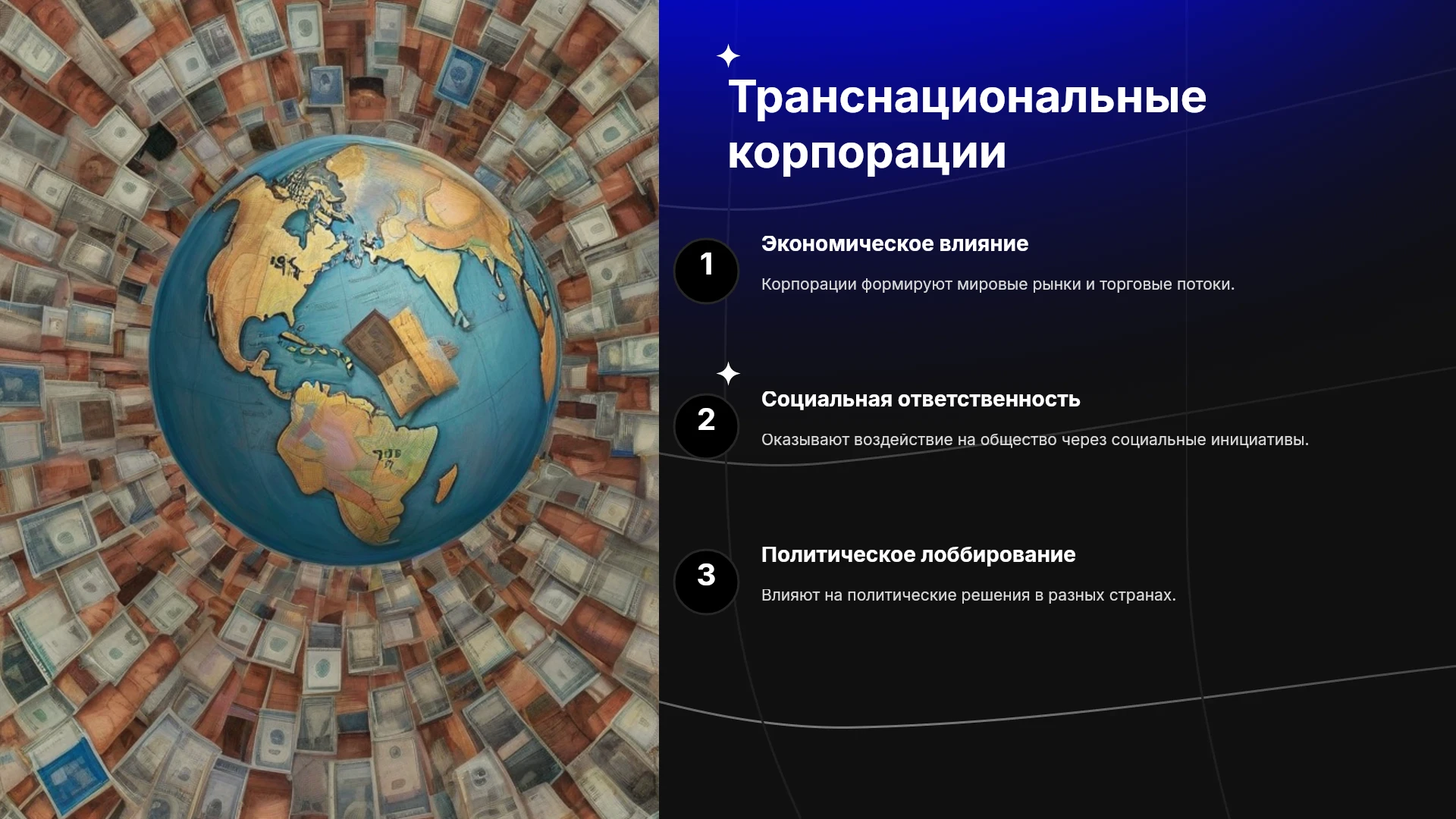 Транснациональные корпорации

1

Экономическое влияние

Корпорации формируют мировые рынки и торговые потоки.

2

Социальная ответственность

Оказывают воздействие на общество через социальные инициативы.

3

Политическое лоббирование

Влияют на политические решения в разных странах.